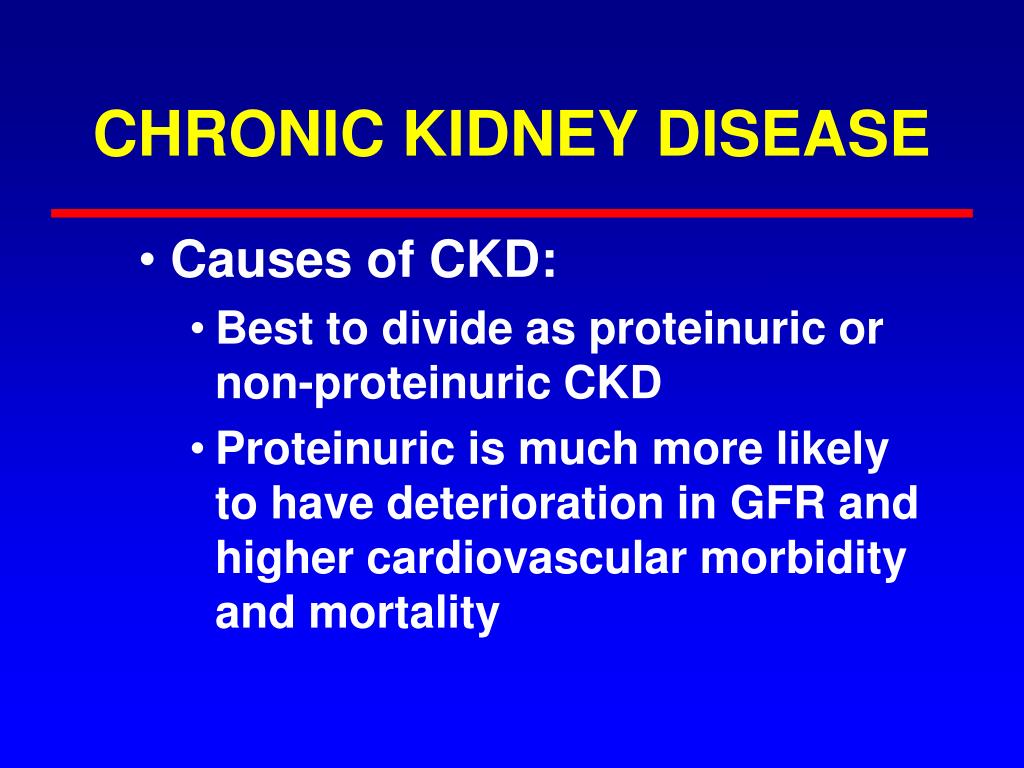 CHRONIC KIDNEY DISEASE

• Causes of CKD:
  • Best to divide as proteinuric or non-proteinuric CKD
  • Proteinuric is much more likely to have deterioration in GFR and higher cardiovascular morbidity and mortality